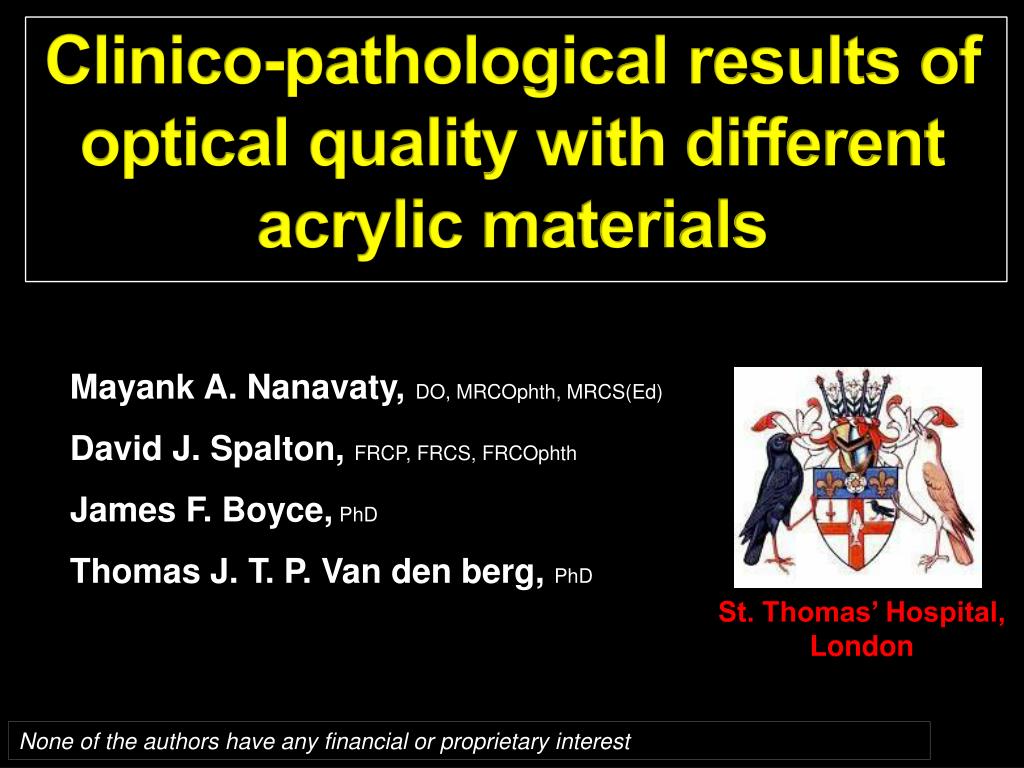 Clinico-pathological results of optical quality with different acrylic materials

Mayank A. Nanavaty, DO, MRCOphth, MRCS(Ed)

David J. Spalton, FRCP, FRCS, FRCOphth

James F. Boyce, PhD

Thomas J. T. P. Van den berg, PhD

St. Thomas' Hospital, London

None of the authors have any financial or proprietary interest